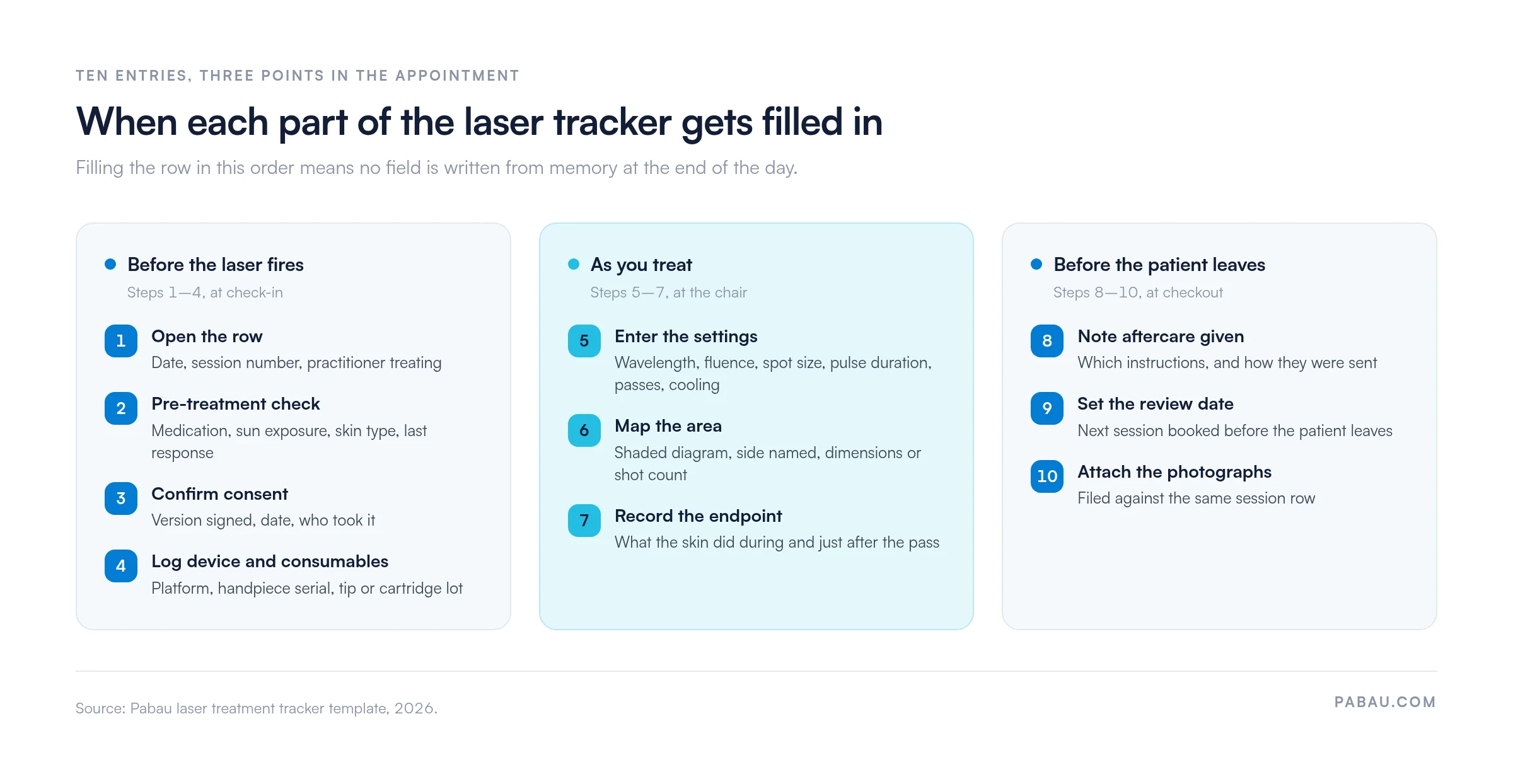 TEN ENTRIES, THREE POINTS IN THE APPOINTMENT

When each part of the laser tracker gets filled in

Filling the row in this order means no field is written from memory at the end of the day.

Before the laser fires
Steps 1—4, at check-in

1 Open the row
Date, session number, practitioner treating

2 Pre-treatment check
Medication, sun exposure, skin type, last response

3 Confirm consent
Version signed, date, who took it

4 Log device and consumables
Platform, handpiece serial, tip or cartridge lot

As you treat
Steps 5—7, at the chair

5 Enter the settings
Wavelength, fluence, spot size, pulse duration, passes, cooling

6 Map the area
Shaded diagram, side named, dimensions or shot count

7 Record the endpoint
What the skin did during and just after the pass

Before the patient leaves
Steps 8—10, at checkout

8 Note aftercare given
Which instructions, and how they were sent

9 Set the review date
Next session booked before the patient leaves

10 Attach the photographs
Filed against the same session row

Source: Pabau laser treatment tracker template, 2026.

PABAU.COM